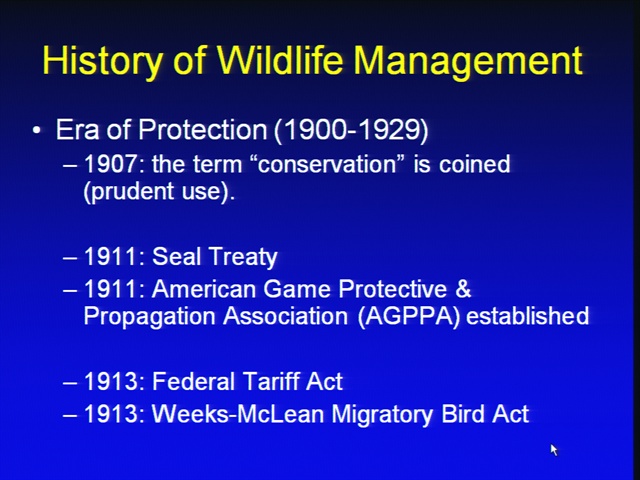 History of Wildlife Management

• Era of Protection (1900-1929)
– 1907: the term “conservation” is coined (prudent use).

– 1911: Seal Treaty
– 1911: American Game Protective & Propagation Association (AGPPA) established

– 1913: Federal Tariff Act
– 1913: Weeks-McLean Migratory Bird Act